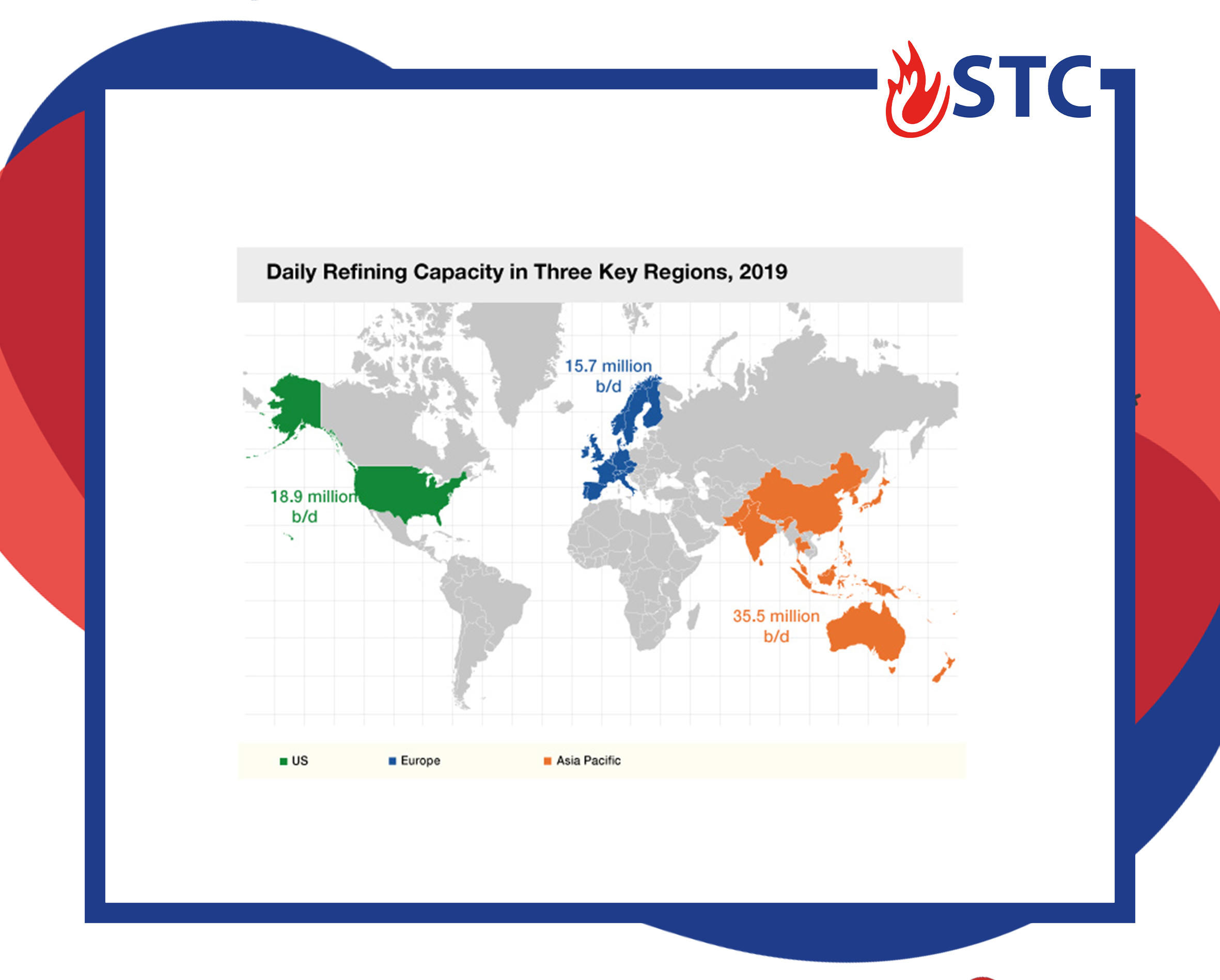 STC

Daily Refining Capacity in Three Key Regions, 2019

15.7 million b/d

18.9 million b/d

35.5 million b/d

US Europe Asia Pacific